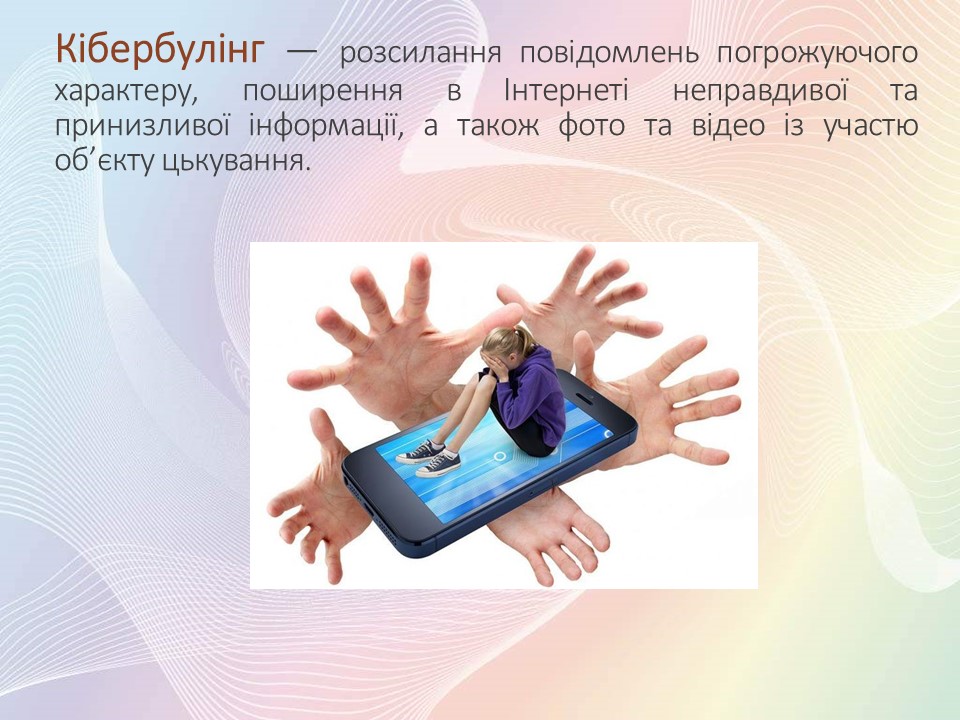 Кібербулінг — розсилання повідомлень погрожуючого характеру, поширення в Інтернеті неправдивої та принизливої інформації, а також фото та відео із участю об’єкту цькування.